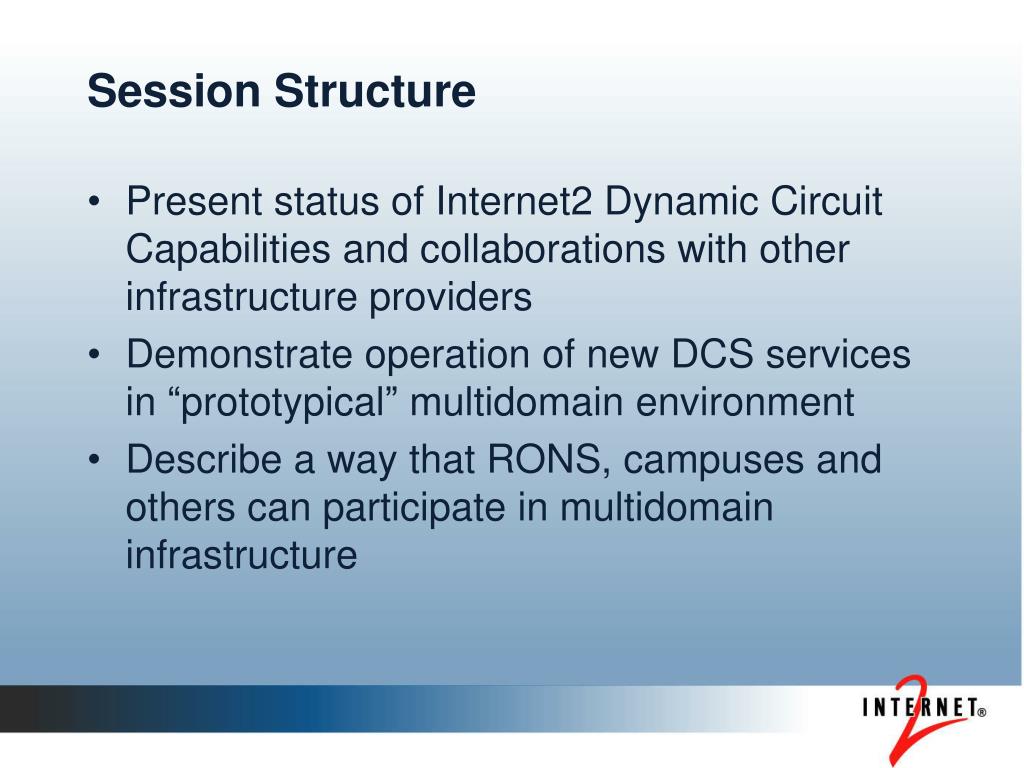 Session Structure

• Present status of Internet2 Dynamic Circuit Capabilities and collaborations with other infrastructure providers
• Demonstrate operation of new DCS services in “prototypical” multidomain environment
• Describe a way that RONS, campuses and others can participate in multidomain infrastructure

INTERNET® 2